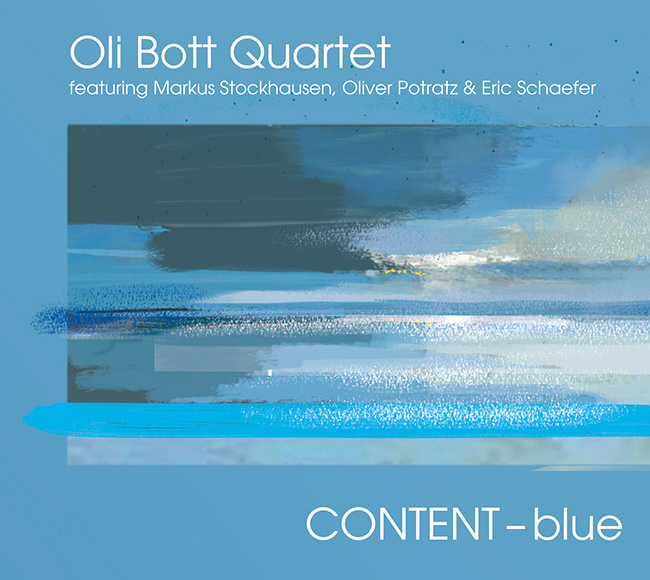 Oli Bott Quartet
featuring Markus Stockhausen, Oliver Potratz & Eric Schaefer

CONTENT – blue